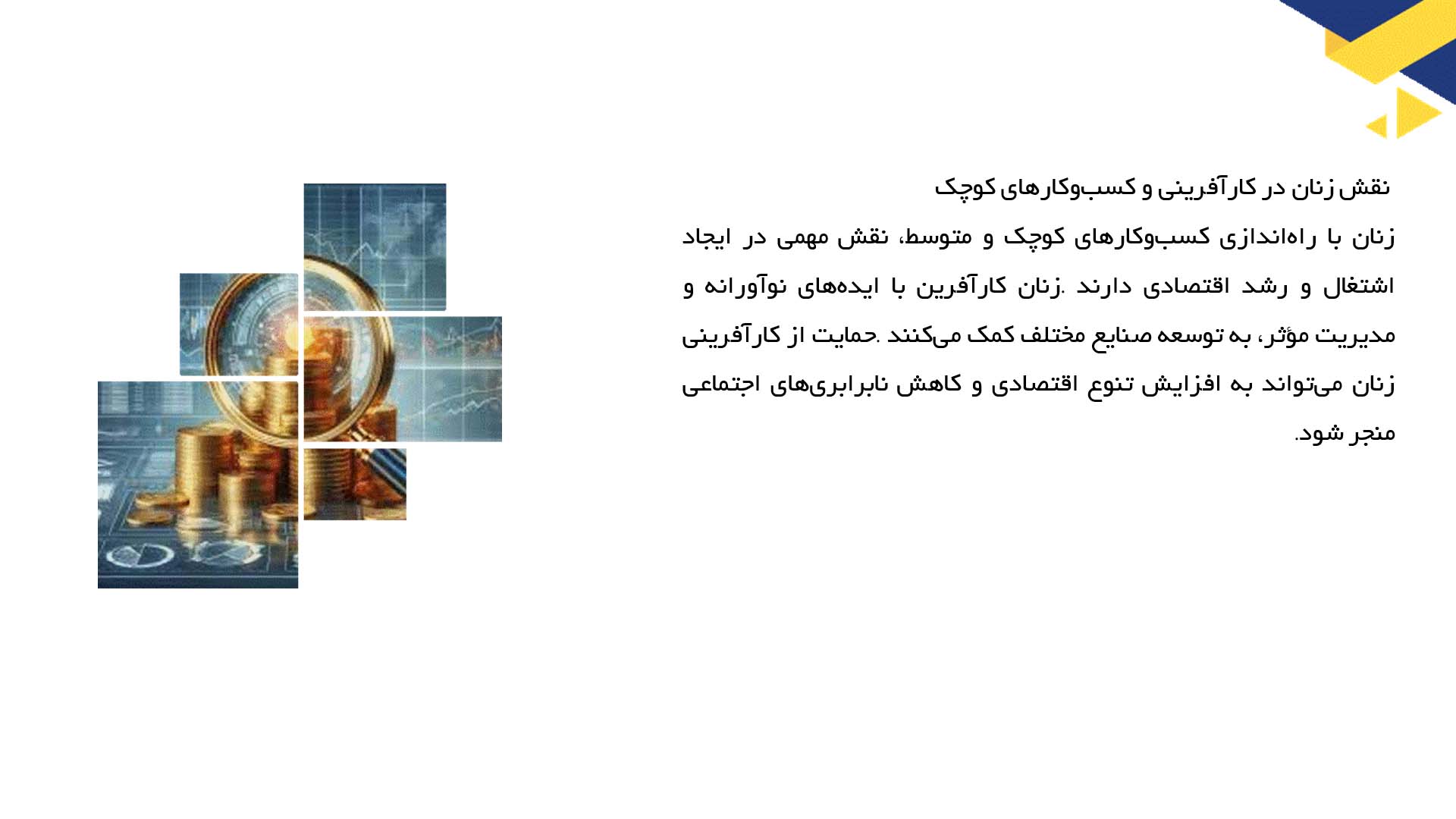 نقش زنان در کارآفرینی و کسب‌وکارهای کوچک

زنان با راه‌اندازی کسب‌وکارهای کوچک و متوسط، نقش مهمی در ایجاد اشتغال و رشد اقتصادی دارند .زنان کارآفرین با ایده‌های نوآورانه و مدیریت مؤثر، به توسعه صنایع مختلف کمک می‌کنند .حمایت از کارآفرینی زنان می‌تواند به افزایش تنوع اقتصادی و کاهش نابرابری‌های اجتماعی منجر شود.